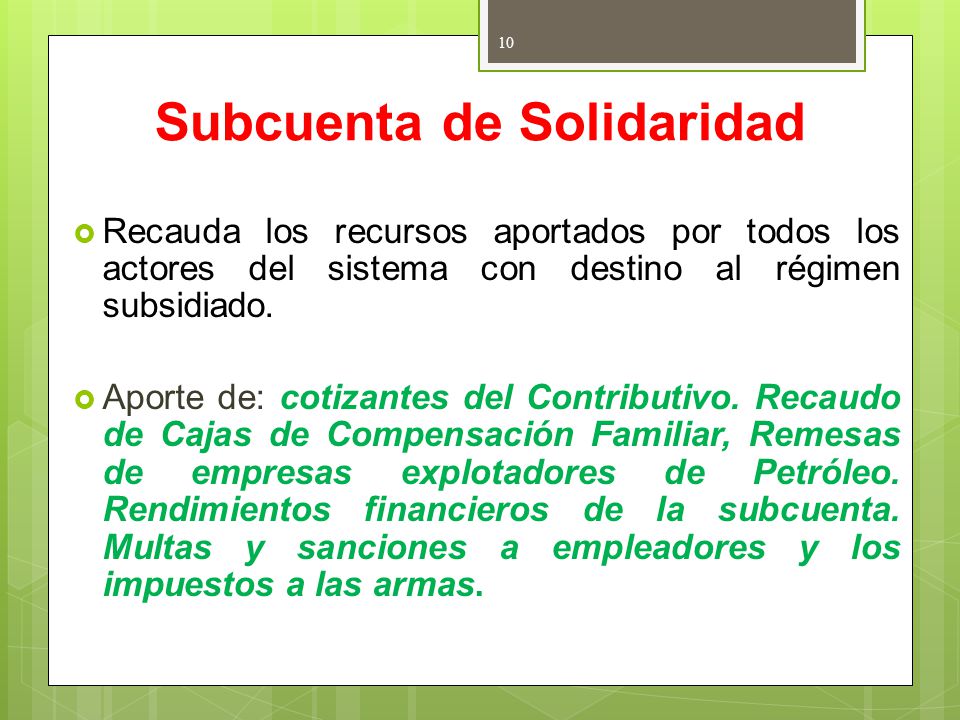 10

Subcuenta de Solidaridad

Recauda los recursos aportados por todos los actores del sistema con destino al régimen subsidiado.

Aporte de: cotizantes del Contributivo. Recaudo de Cajas de Compensación Familiar, Remesas de empresas explotadores de Petróleo. Rendimientos financieros de la subcuenta. Multas y sanciones a empleadores y los impuestos a las armas.